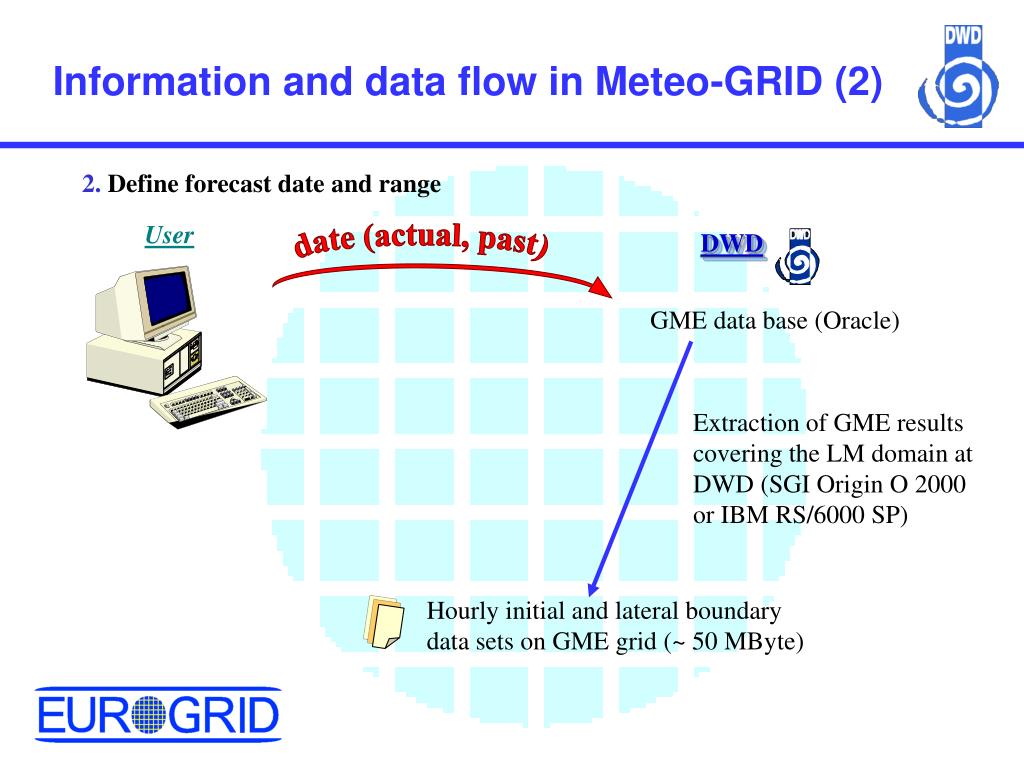 Information and data flow in Meteo-GRID (2)

DWD

2. Define forecast date and range

User

date (actual, past)

DWD

DWD

GME data base (Oracle)

Extraction of GME results covering the LM domain at DWD (SGI Origin O 2000 or IBM RS/6000 SP)

Hourly initial and lateral boundary data sets on GME grid (~ 50 MByte)

EUROGRID